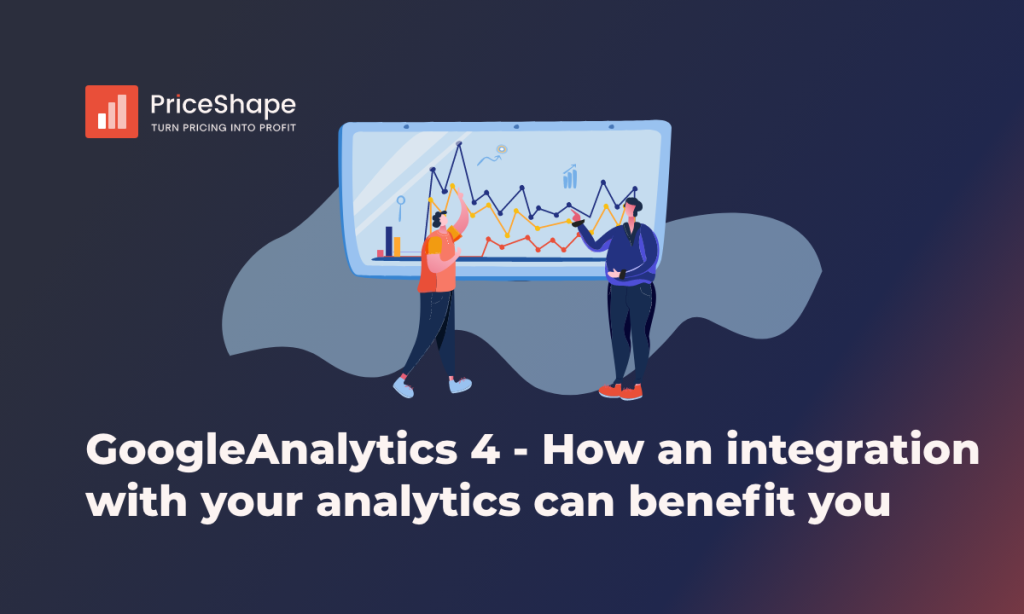 PriceShape
TURN PRICING INTO PROFIT

GoogleAnalytics 4 - How an integration with your analytics can benefit you